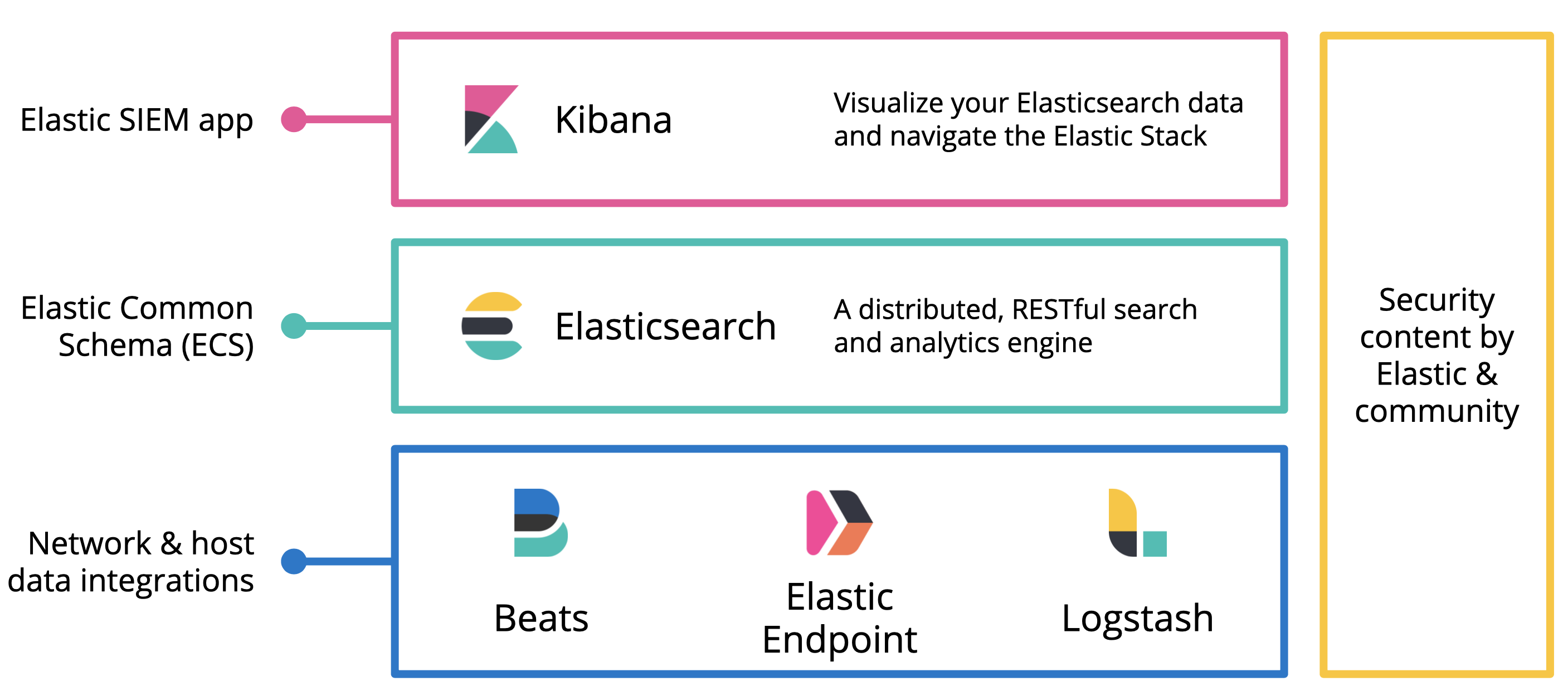 Elastic SIEM app

Kibana

Visualize your Elasticsearch data and navigate the Elastic Stack

Elastic Common Schema (ECS)

Elasticsearch

A distributed, RESTful search and analytics engine

Network & host data integrations

Beats

Elastic Endpoint

Logstash

Security content by Elastic & community